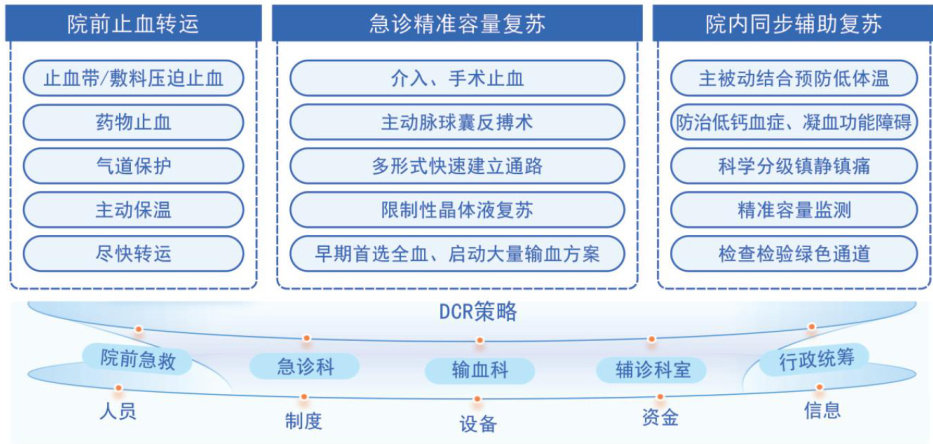 院前止血转运

止血带/敷料压迫止血

药物止血

气道保护

主动保温

尽快转运

急诊精准容量复苏

介入、手术止血

主动脉球囊反搏术

多形式快速建立通路

限制性晶体液复苏

早期首选全血、启动大量输血方案

院内同步辅助复苏

主被动结合预防低体温

防治低钙血症、凝血功能障碍

科学分级镇静镇痛

精准容量监测

检查检验绿色通道

DCR策略

院前急救

急诊科

输血科

辅诊科室

行政统筹

人员

制度

设备

资金

信息